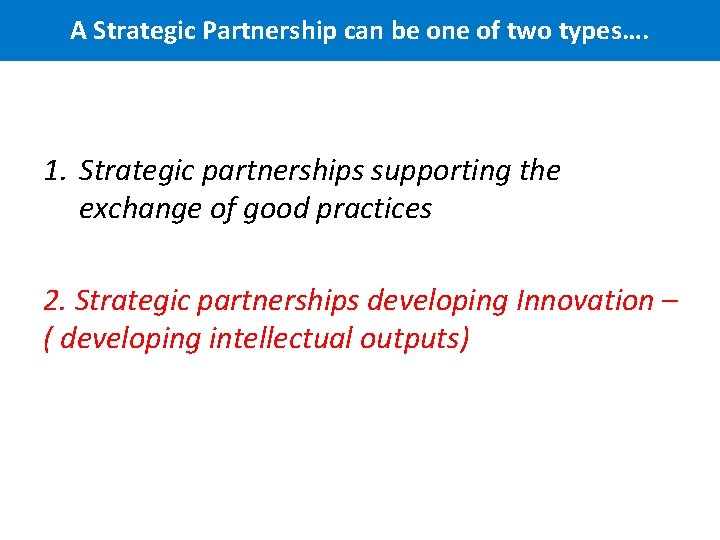 A Strategic Partnership can be one of two types….

1. Strategic partnerships supporting the exchange of good practices

2. Strategic partnerships developing Innovation – ( developing intellectual outputs)